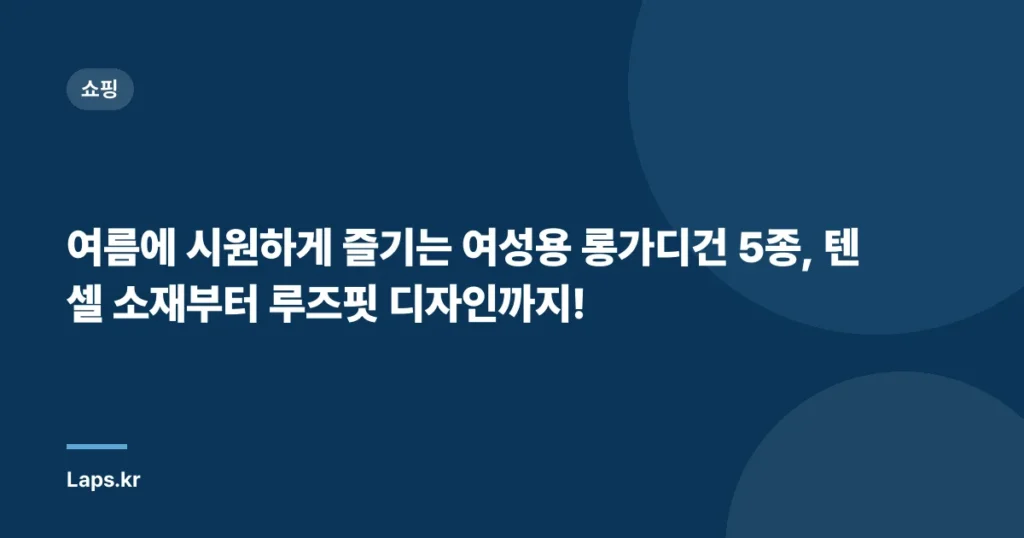 쇼핑

여름에 시원하게 즐기는 여성용 롱가디건 5종, 텐셀 소재부터 루즈핏 디자인까지!

Laps.kr